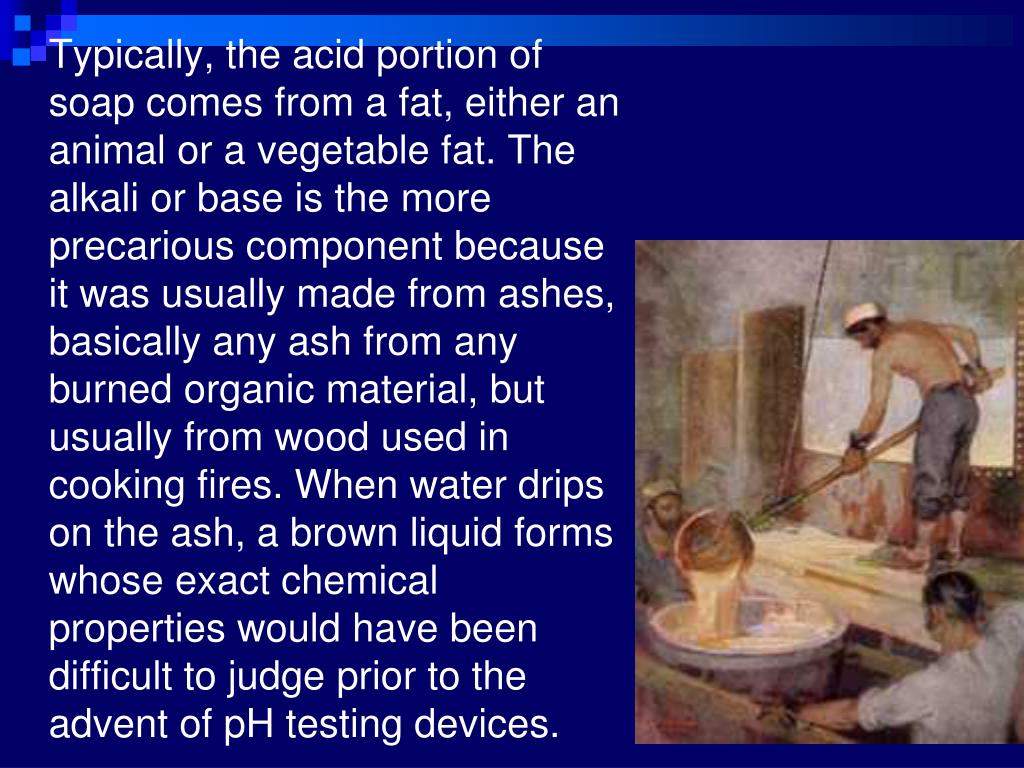 Typically, the acid portion of soap comes from a fat, either an animal or a vegetable fat. The alkali or base is the more precarious component because it was usually made from ashes, basically any ash from any burned organic material, but usually from wood used in cooking fires. When water drips on the ash, a brown liquid forms whose exact chemical properties would have been difficult to judge prior to the advent of pH testing devices.